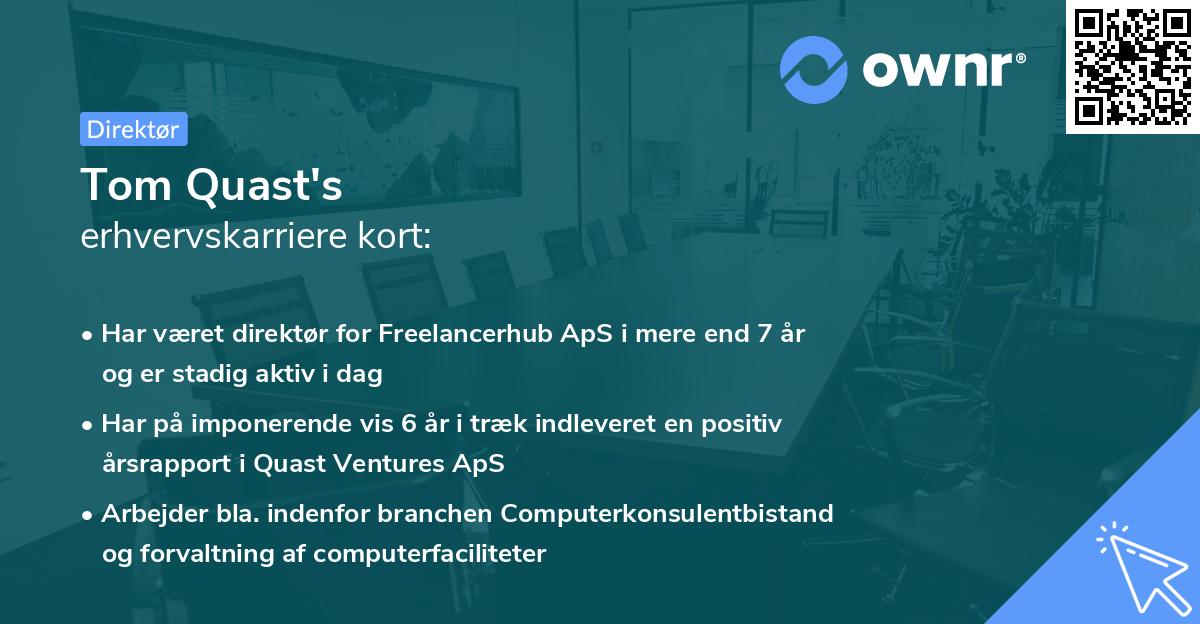 ownr®

Direktør

Tom Quast's
erhvervskarriere kort:

• Har været direktør for Freelancerhub ApS i mere end 7 år og er stadig aktiv i dag

• Har på imponerende vis 6 år i træk indleveret en positiv årsrapport i Quast Ventures ApS

• Arbejder bla. indenfor branchen Computerkonsulentbistand og forvaltning af computerfaciliteter